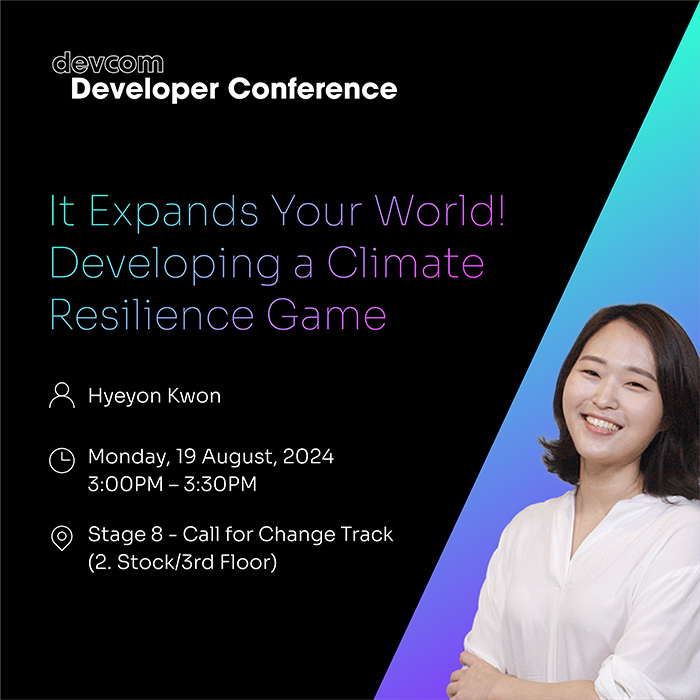 devcom
Developer Conference

It Expands Your World! Developing a Climate Resilience Game

Hyeyon Kwon

Monday, 19 August, 2024
3:00PM – 3:30PM

Stage 8 - Call for Change Track
(2. Stock/3rd Floor)